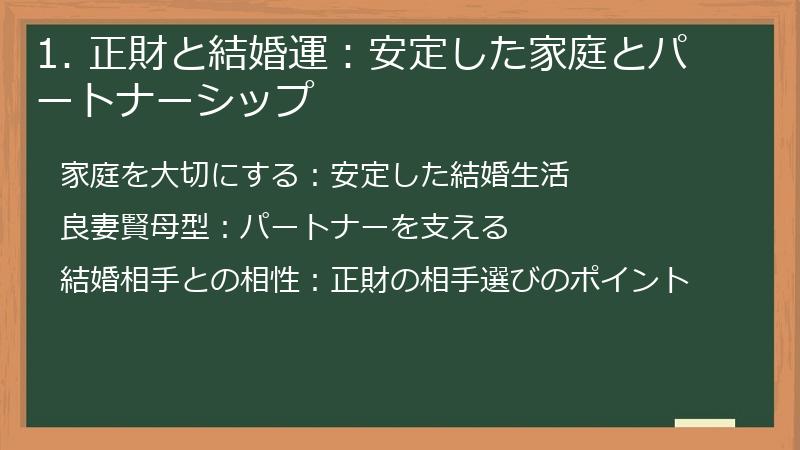 1. 正財と結婚運：安定した家庭とパートナーシップ

家庭を大切にする：安定した結婚生活

良妻賢母型：パートナーを支える

結婚相手との相性：正財の相手選びのポイント